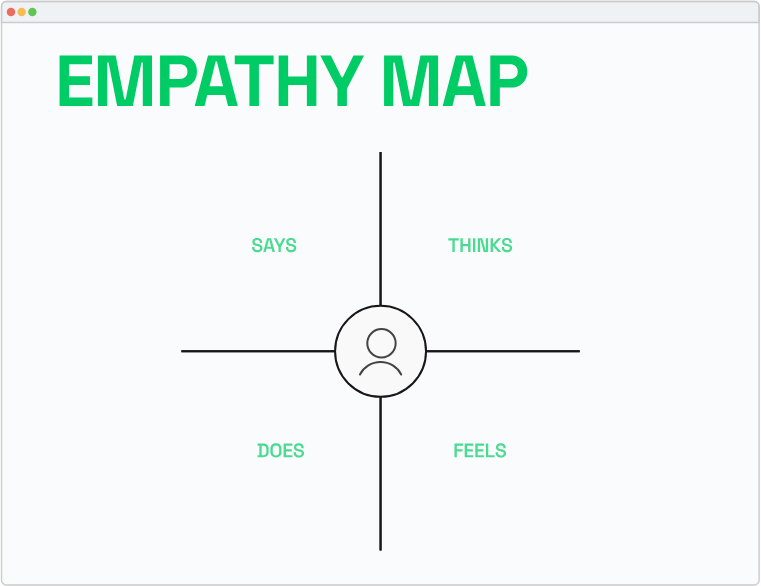 EMPATHY MAP

SAYS

THINKS

DOES

FEELS